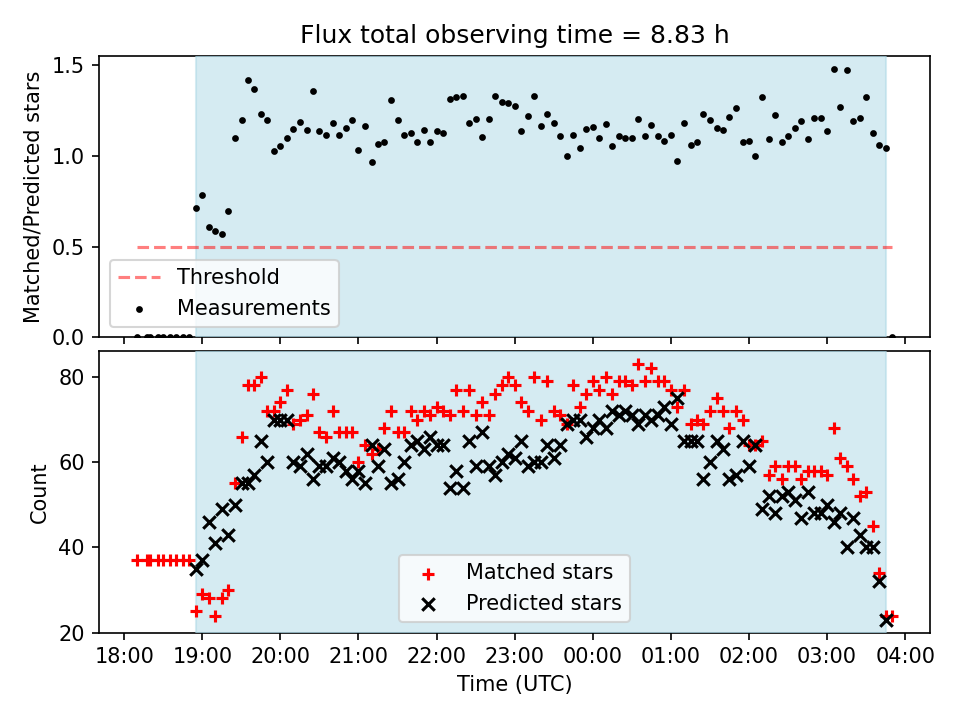 Flux total observing time = 8.83 h

Matched/Predicted stars
1.5
1.0
0.5
0.0

Threshold
Measurements

Count
80
60
40
20

Matched stars
Predicted stars

18:00 19:00 20:00 21:00 22:00 23:00 00:00 01:00 02:00 03:00 04:00
Time (UTC)